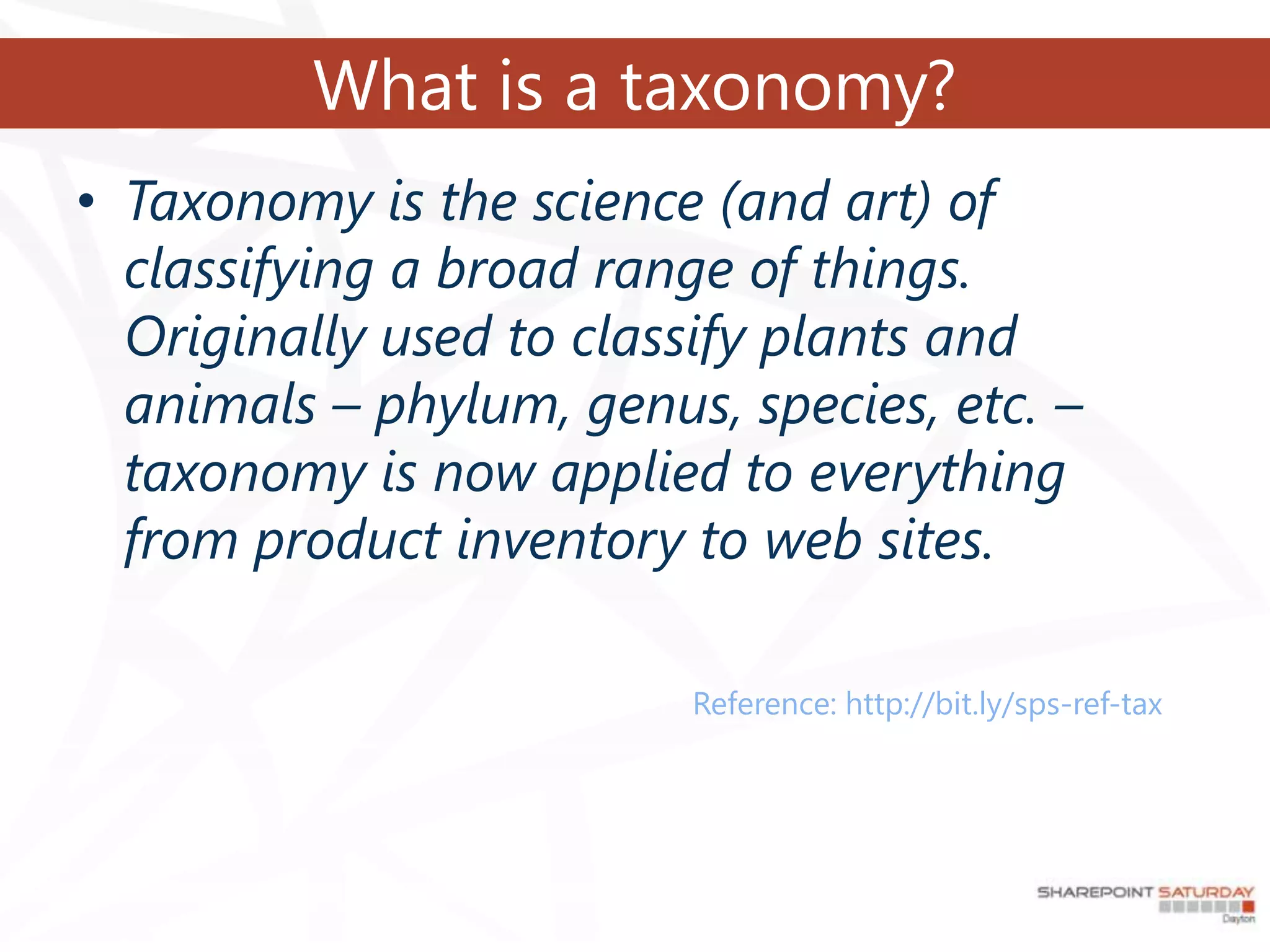 What is a taxonomy?

• Taxonomy is the science (and art) of classifying a broad range of things. Originally used to classify plants and animals – phylum, genus, species, etc. – taxonomy is now applied to everything from product inventory to web sites.

Reference: http://bit.ly/sps-ref-tax

SHAREPOINT SATURDAY
Dayton